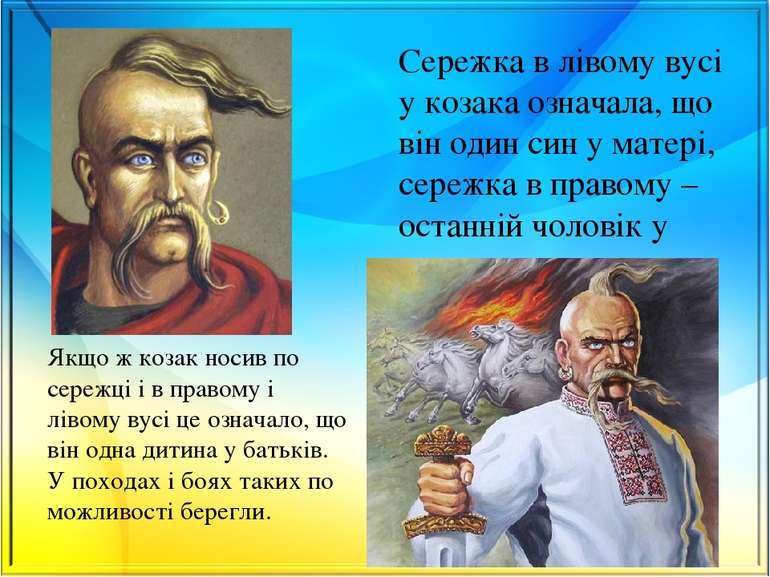 Сережка в лівому вусі у козака означала, що він один син у матері, сережка в правому – останній чоловік у

Якщо ж козак носив по сережці і в правому і лівому вусі це означало, що він одна дитина у батьків. У походах і боях таких по можливості берегли.